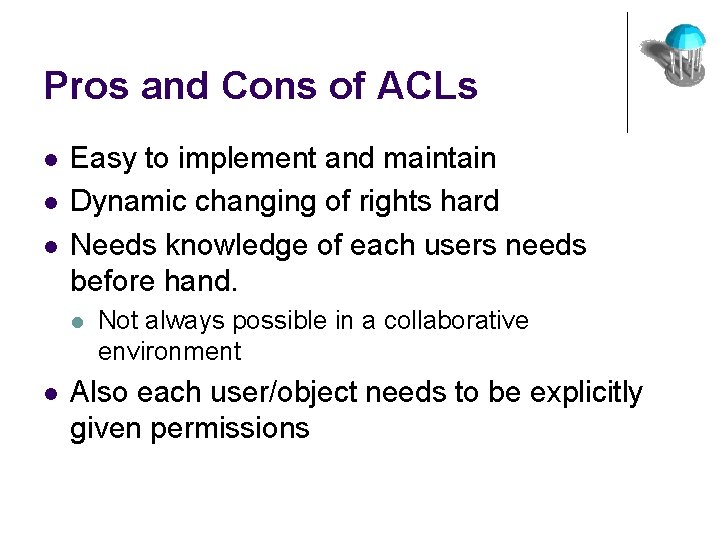 Pros and Cons of ACLs

- Easy to implement and maintain
- Dynamic changing of rights hard
- Needs knowledge of each users needs before hand.
  - Not always possible in a collaborative environment
- Also each user/object needs to be explicitly given permissions